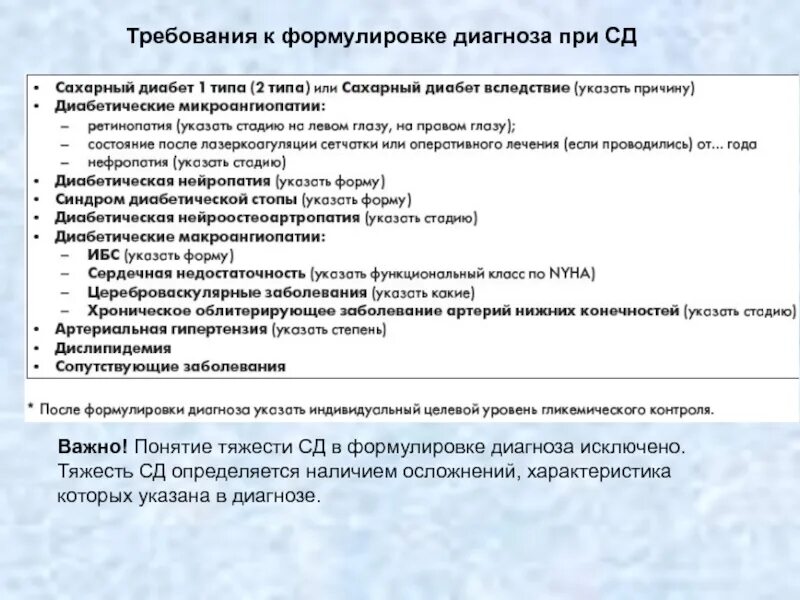 Требования к формулировке диагноза при СД

• Сахарный диабет 1 типа (2 типа) или Сахарный диабет вследствие (указать причину)
• Диабетические микроангиопатии:
– ретинопатия (указать стадию на левом глазу, на правом глазу);
– состояние после лазеркоагуляции сетчатки или оперативного лечения (если проводились) от... года
– нефропатия (указать стадию)
• Диабетическая нейропатия (указать форму)
• Синдром диабетической стопы (указать форму)
• Диабетическая нейроостеоартропатия (указать стадию)
• Диабетические макроангиопатии:
– ИБС (указать форму)
– Сердечная недостаточность (указать функциональный класс по NYHA)
– Цереброваскулярные заболевания (указать какие)
– Хроническое облитерирующее заболевание артерий нижних конечностей (указать стадию)
• Артериальная гипертензия (указать степень)
• Дислипидемия
• Сопутствующие заболевания

* После формулировки диагноза указать индивидуальный целевой уровень гликемического контроля.

Важно! Понятие тяжести СД в формулировке диагноза исключено. Тяжесть СД определяется наличием осложнений, характеристика которых указана в диагнозе.